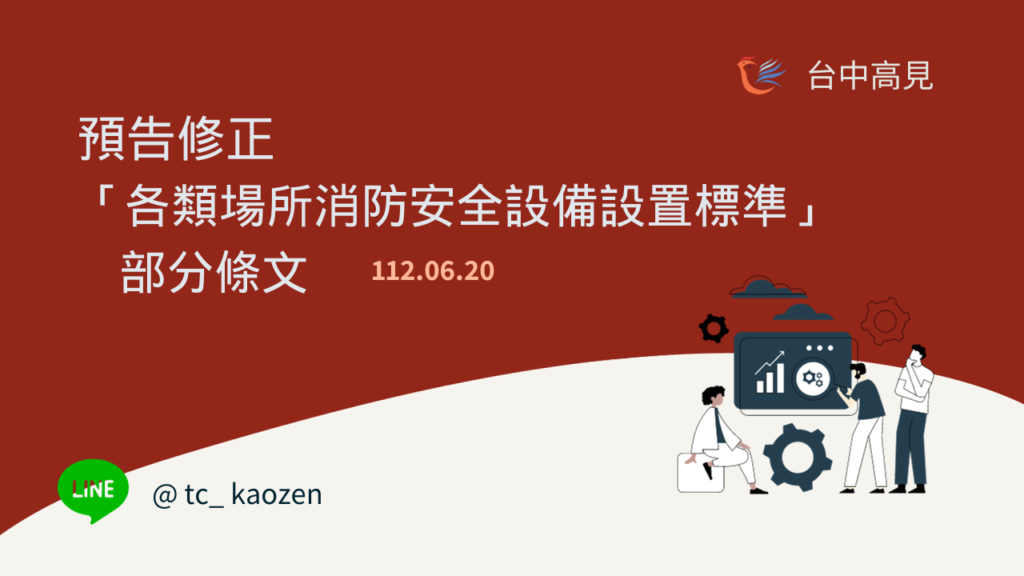 台中高見

預告修正
「各類場所消防安全設備設置標準」
部分條文 112.06.20

LINE
@ tc_ kaozen